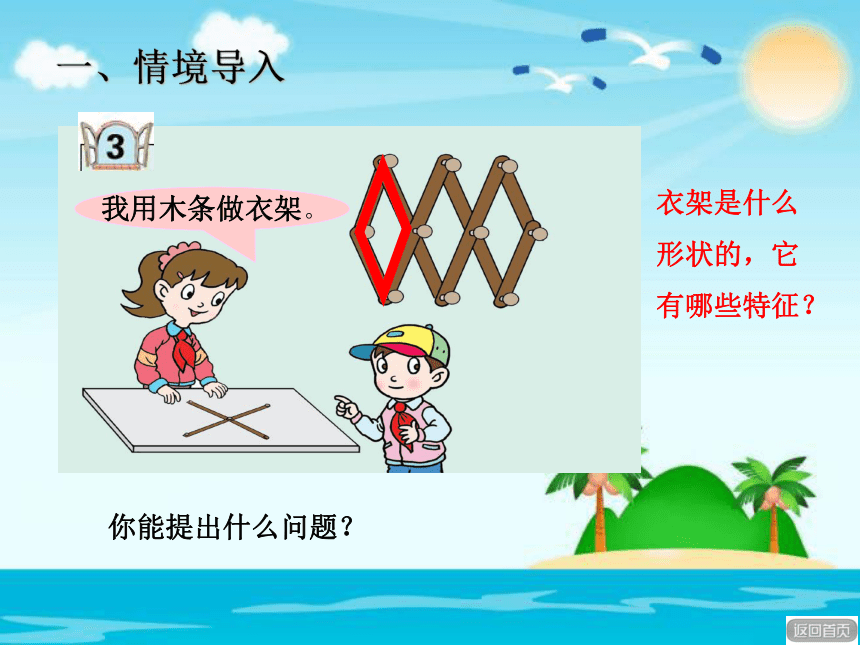 一、情境导入

3

我用木条做衣架。

衣架是什么形状的，它有哪些特征？

你能提出什么问题？

返回首页